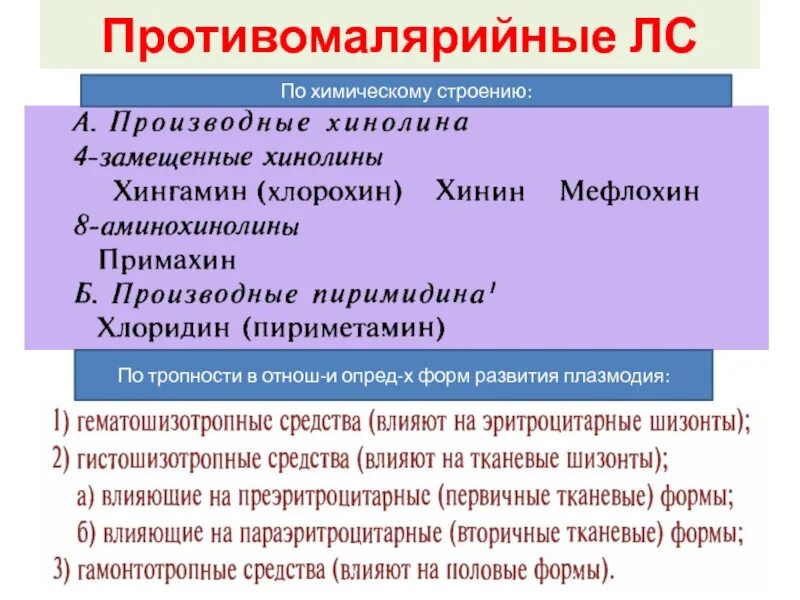 Противомалярийные ЛС

По химическому строению:

А. Производные хинолина
4-замещенные хинолины
Хингамин (хлорохин) Хинин Мефлохин
8-аминохинолины
Примахин
Б. Производные пиримидина$^1$
Хлоридин (пириметамин)

По тропности в отнош-и опред-х форм развития плазмодия:

1) гематошизотропные средства (влияют на эритроцитарные шизонты);
2) гистошизотропные средства (влияют на тканевые шизонты);
а) влияющие на преэритроцитарные (первичные тканевые) формы;
б) влияющие на параэритроцитарные (вторичные тканевые) формы;
3) гамонтотропные средства (влияют на половые формы).